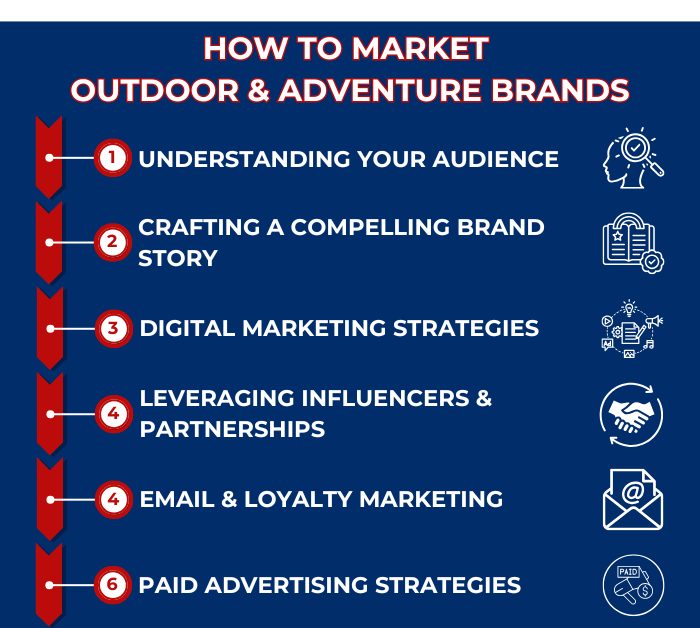 HOW TO MARKET
OUTDOOR & ADVENTURE BRANDS

1 UNDERSTANDING YOUR AUDIENCE

2 CRAFTING A COMPELLING BRAND STORY

3 DIGITAL MARKETING STRATEGIES

4 LEVERAGING INFLUENCERS & PARTNERSHIPS

4 EMAIL & LOYALTY MARKETING

6 PAID ADVERTISING STRATEGIES

PAID